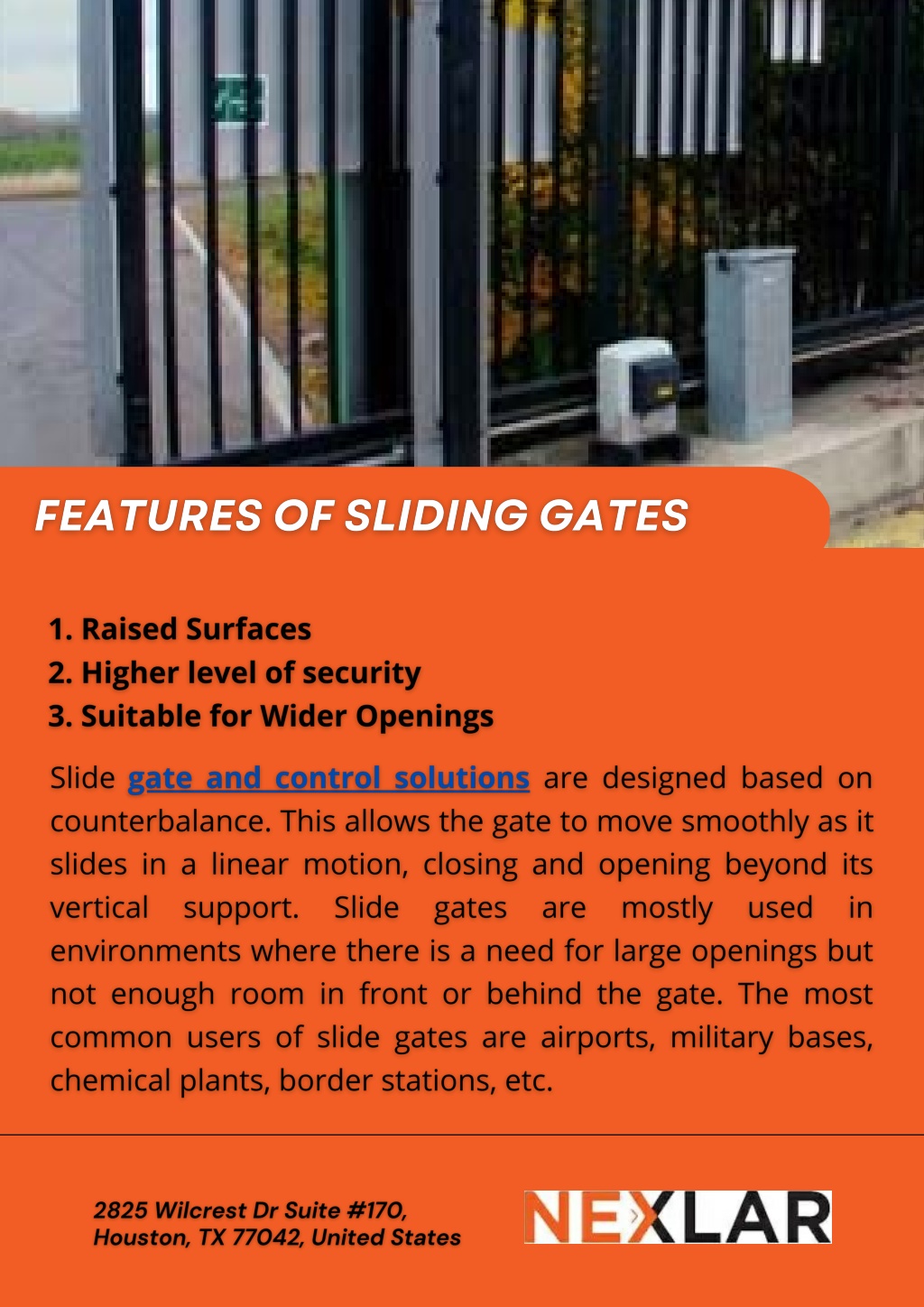 FEATURES OF SLIDING GATES

1. Raised Surfaces
2. Higher level of security
3. Suitable for Wider Openings

Slide gate and control solutions are designed based on counterbalance. This allows the gate to move smoothly as it slides in a linear motion, closing and opening beyond its vertical support. Slide gates are mostly used in environments where there is a need for large openings but not enough room in front or behind the gate. The most common users of slide gates are airports, military bases, chemical plants, border stations, etc.

2825 Wilcrest Dr Suite #170,
Houston, TX 77042, United States

NEXLAR